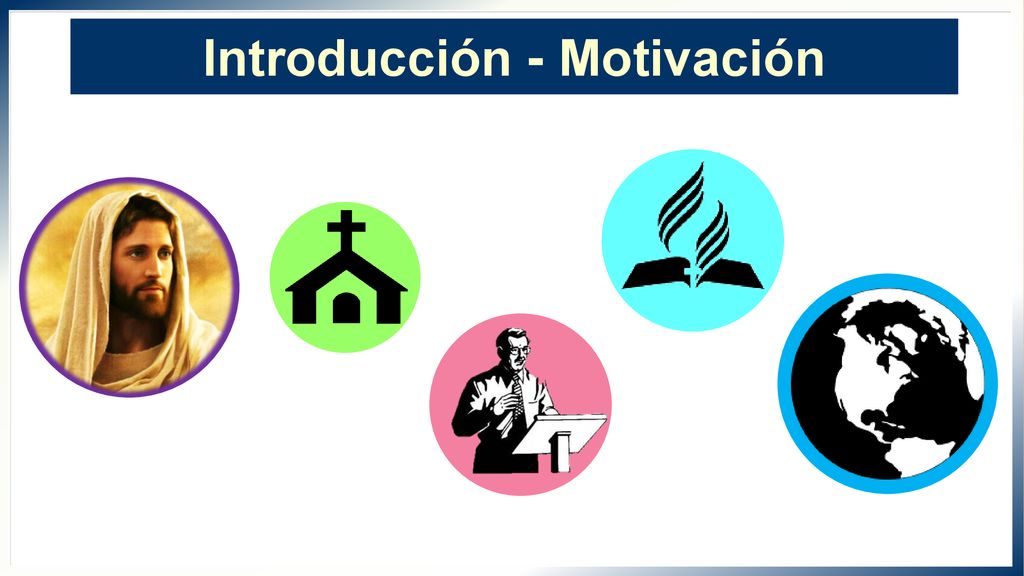 Introducción - Motivación